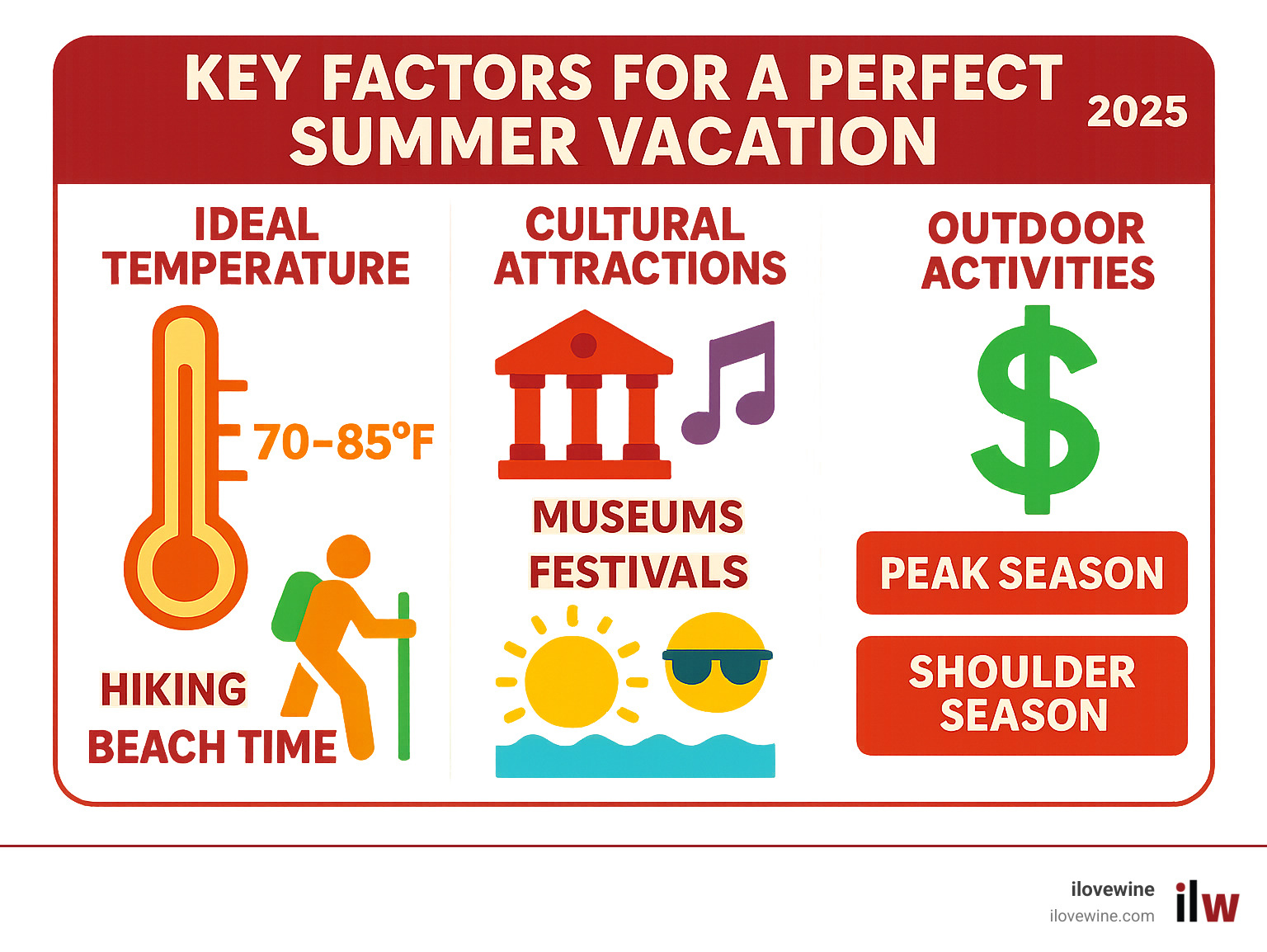 KEY FACTORS FOR A PERFECT SUMMER VACATION

2025

IDEAL TEMPERATURE

70-85°F

HIKING

BEACH TIME

CULTURAL ATTRACTIONS

MUSEUMS

FESTIVALS

OUTDOOR ACTIVITIES

$

PEAK SEASON

SHOULDER SEASON

ilovewine
ilovewine.com

ilw